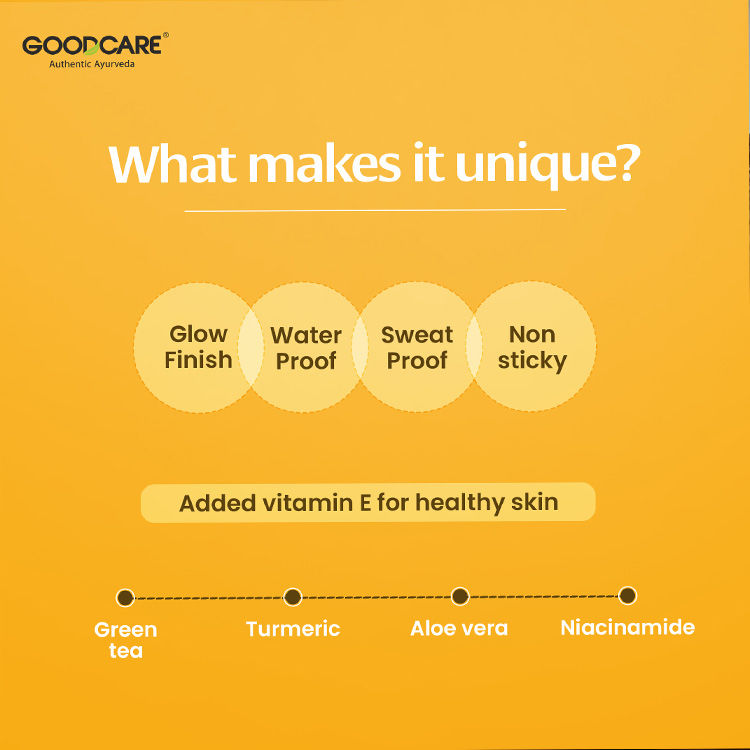 GOODCARE®
Authentic Ayurveda

What makes it unique?

Glow Finish

Water Proof

Sweat Proof

Non sticky

Added vitamin E for healthy skin

Green tea

Turmeric

Aloe vera

Niacinamide